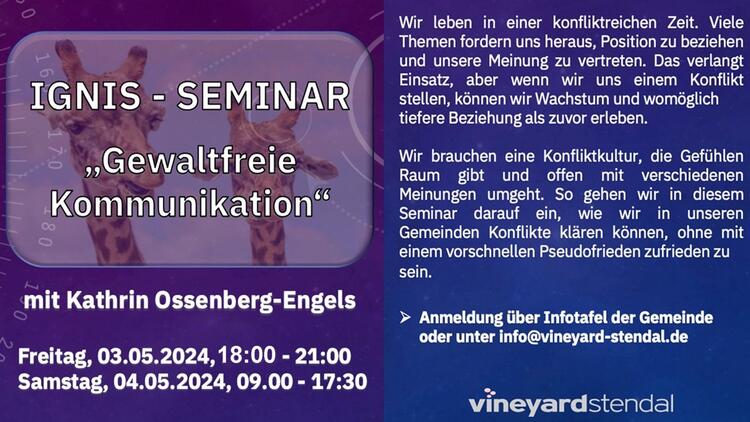 IGNIS - SEMINAR

„Gewaltfreie Kommunikation“

mit Kathrin Ossenberg-Engels

Freitag, 03.05.2024, 18:00 - 21:00
Samstag, 04.05.2024, 09.00 - 17:30

Wir leben in einer konfliktreichen Zeit. Viele Themen fordern uns heraus, Position zu beziehen und unsere Meinung zu vertreten. Das verlangt Einsatz, aber wenn wir uns einem Konflikt stellen, können wir Wachstum und womöglich tiefere Beziehung als zuvor erleben.

Wir brauchen eine Konfliktkultur, die Gefühlen Raum gibt und offen mit verschiedenen Meinungen umgeht. So gehen wir in diesem Seminar darauf ein, wie wir in unseren Gemeinden Konflikte klären können, ohne mit einem vorschnellen Pseudofrieden zufrieden zu sein.

➢ Anmeldung über Infotafel der Gemeinde oder unter info@vineyard-stendal.de

vineyardstendal